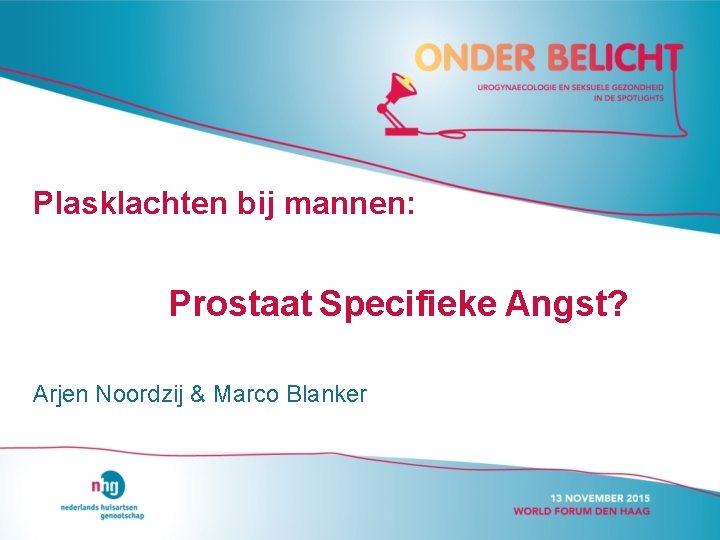 ONDER BELICHT
UROGYNAECOLOGIE EN SEKSUELE GEZONDHEID IN DE SPOTLIGHTS

Plasklachten bij mannen:

Prostaat Specifieke Angst?

Arjen Noordzij & Marco Blanker

nhg
nederlands huisartsen genootschap

13 NOVEMBER 2015
WORLD FORUM DEN HAAG